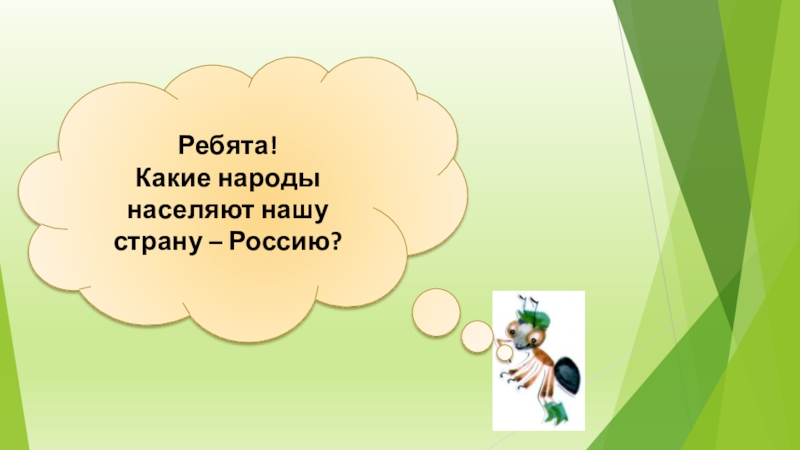 Ребята!
Какие народы населяют нашу страну – Россию?